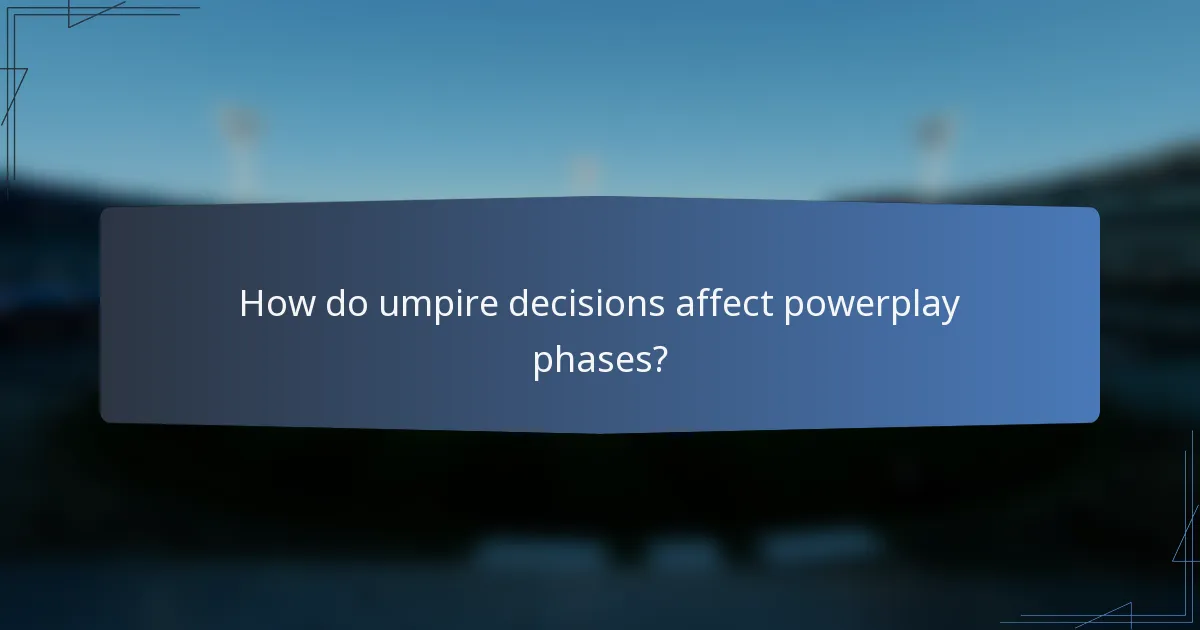 How do umpire decisions affect powerplay phases?